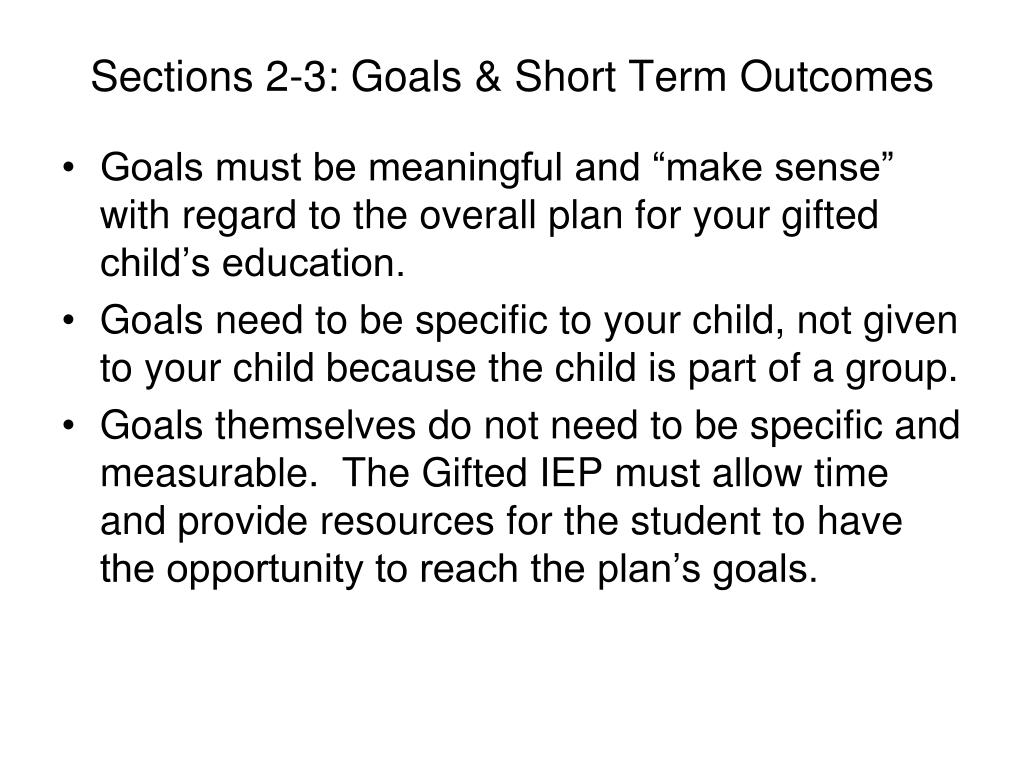 Sections 2-3: Goals & Short Term Outcomes

• Goals must be meaningful and “make sense” with regard to the overall plan for your gifted child’s education.
• Goals need to be specific to your child, not given to your child because the child is part of a group.
• Goals themselves do not need to be specific and measurable. The Gifted IEP must allow time and provide resources for the student to have the opportunity to reach the plan’s goals.